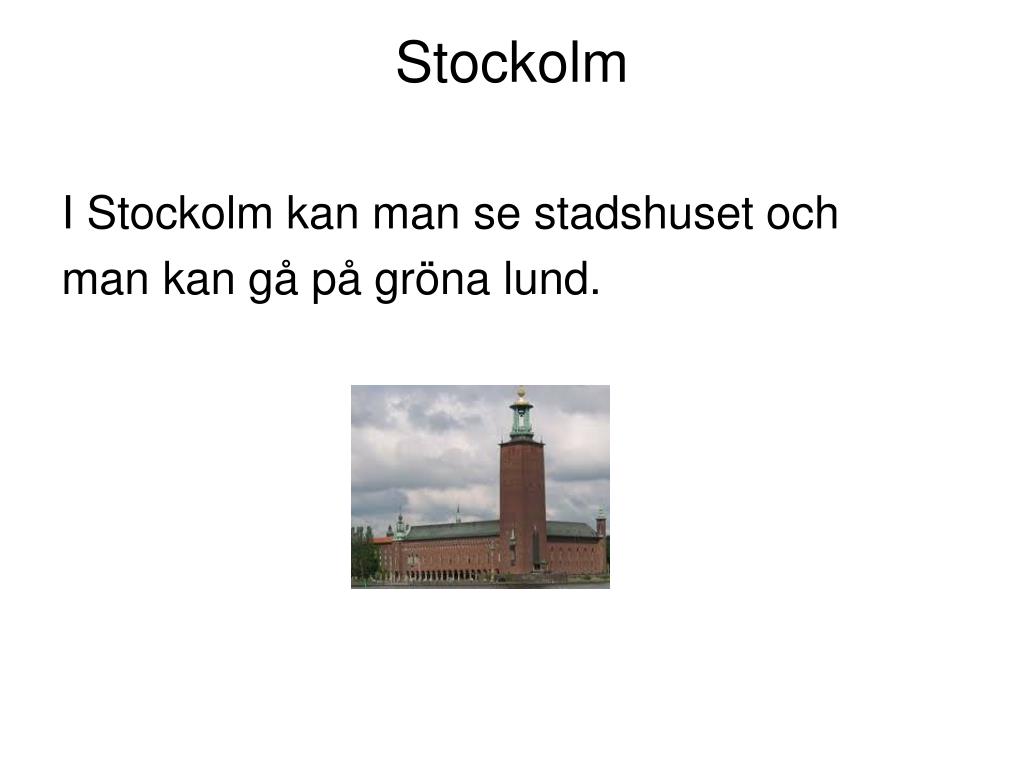 Stockolm

I Stockolm kan man se stadshuset och man kan gå på gröna lund.